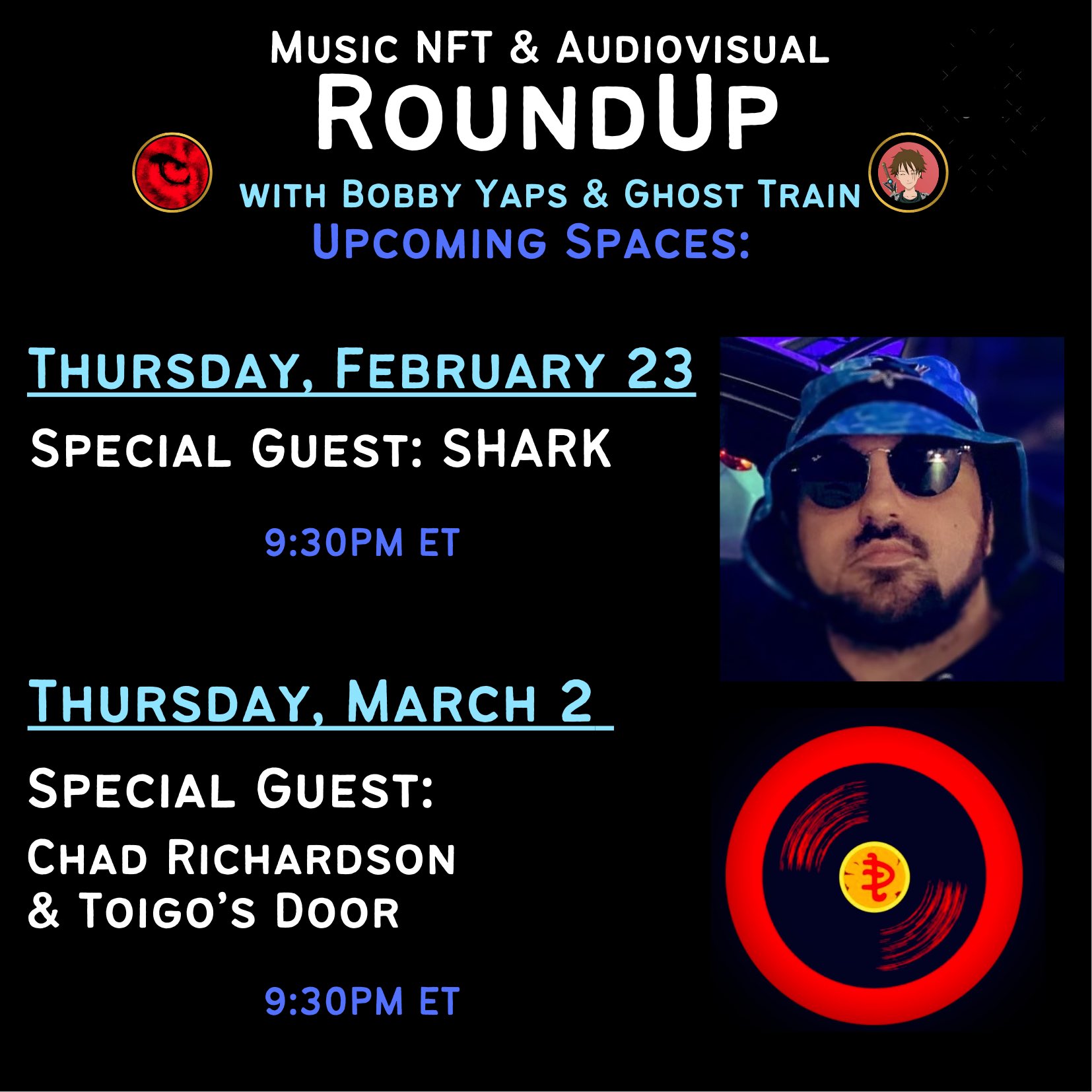 Music NFT & Audiovisual
RoundUp
with Bobby Yaps & Ghost Train
Upcoming Spaces:

Thursday, February 23
Special Guest: SHARK

9:30PM ET

Thursday, March 2
Special Guest:
Chad Richardson & Toigo's Door

9:30PM ET